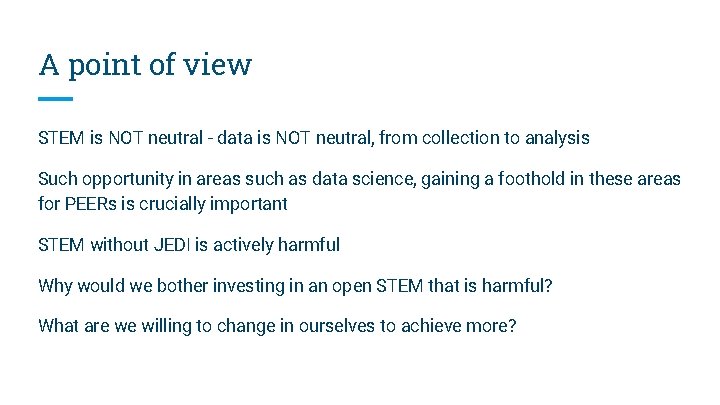 A point of view

STEM is NOT neutral - data is NOT neutral, from collection to analysis

Such opportunity in areas such as data science, gaining a foothold in these areas for PEERs is crucially important

STEM without JEDI is actively harmful

Why would we bother investing in an open STEM that is harmful?

What are we willing to change in ourselves to achieve more?